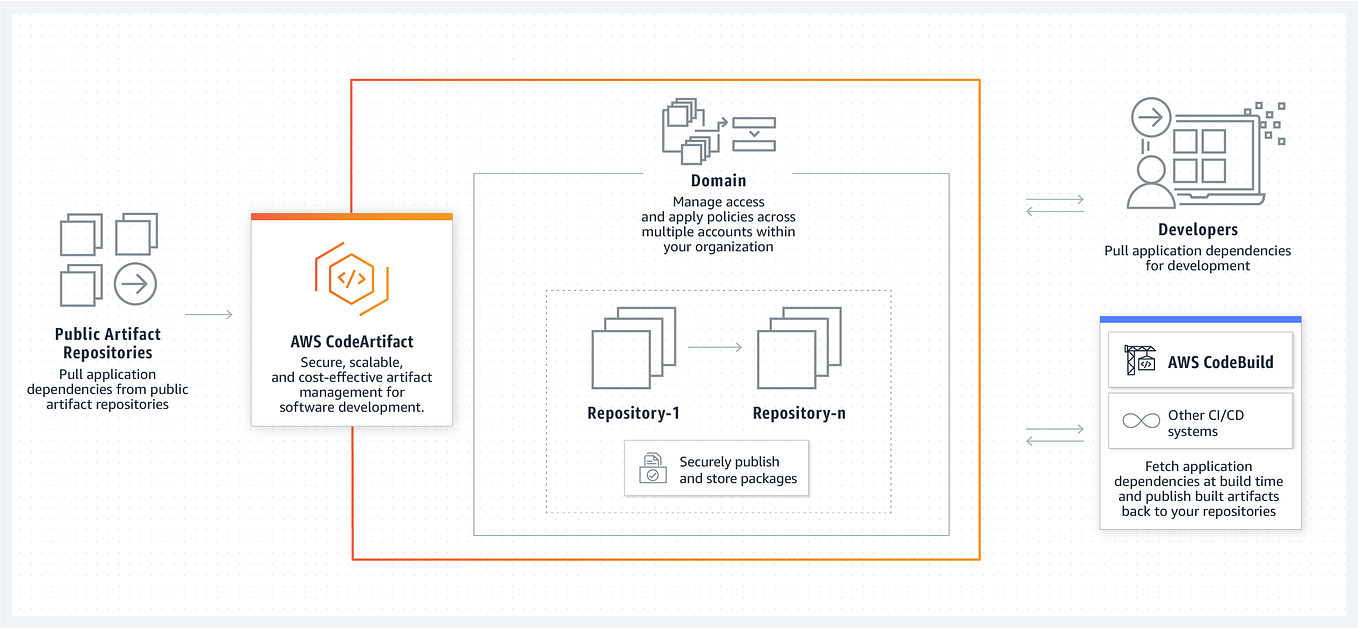 Public Artifact Repositories
Pull application dependencies from public artifact repositories

AWS CodeArtifact
Secure, scalable, and cost-effective artifact management for software development.

Domain
Manage access and apply policies across multiple accounts within your organization

Repository-1

Repository-n

Securely publish and store packages

Developers
Pull application dependencies for development

AWS CodeBuild

Other CI/CD systems

Fetch application dependencies at build time and publish built artifacts back to your repositories